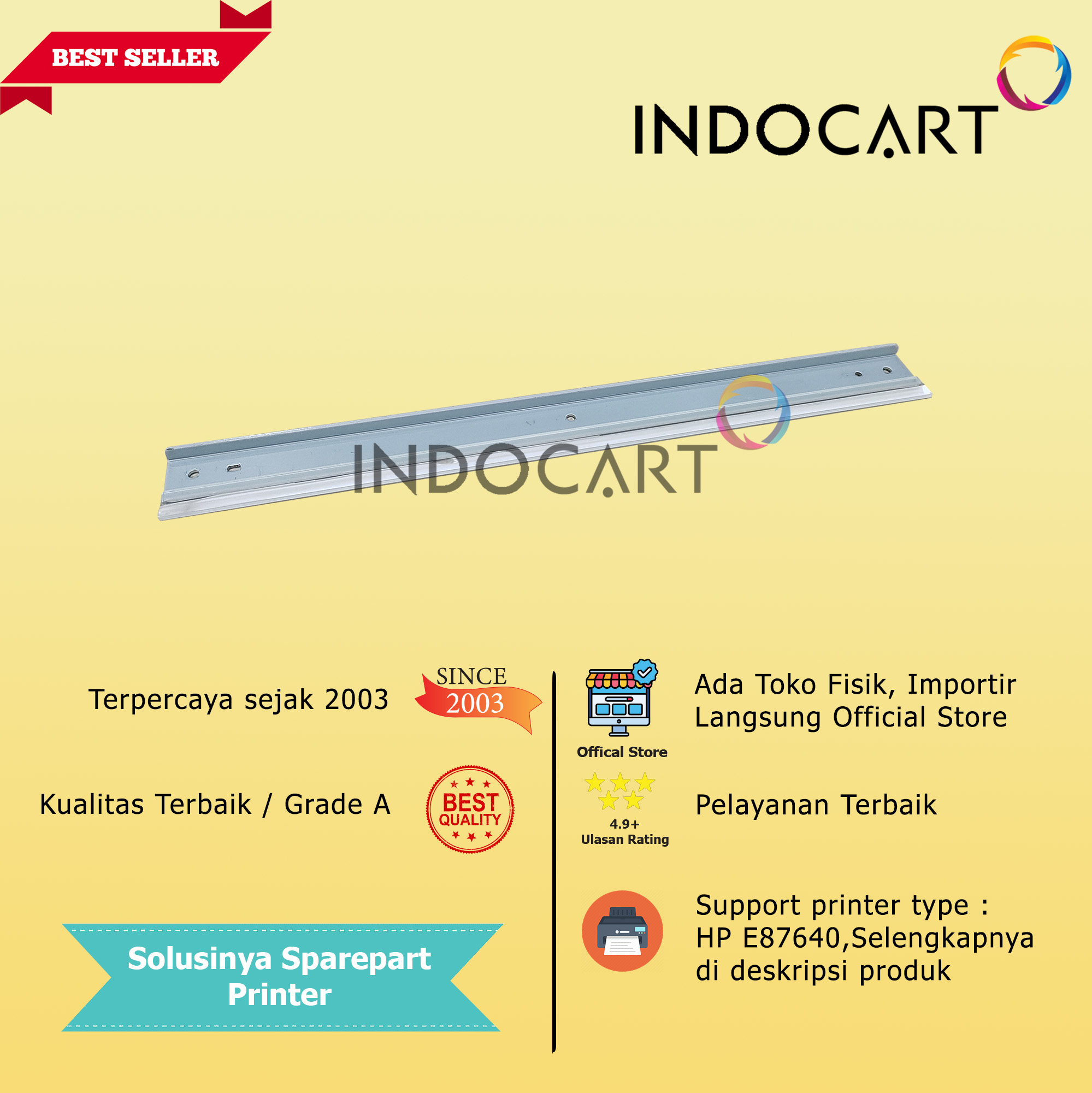 BEST SELLER

INDOCART

INDOCART

Terpercaya sejak 2003

SINCE 2003

Kualitas Terbaik / Grade A

BEST QUALITY

Solusinya Sparepart Printer

Offical Store

Ada Toko Fisik, Importir Langsung Official Store

4.9+ Ulasan Rating

Pelayanan Terbaik

Support printer type : HP E87640,Selengkapnya di deskripsi produk